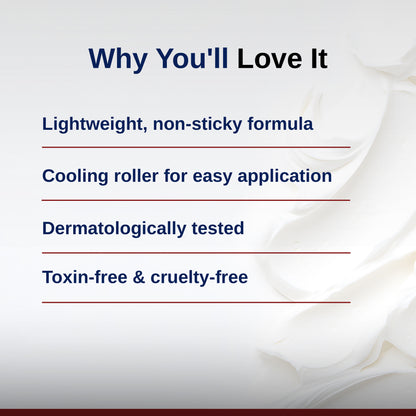 Why You'll Love It

Lightweight, non-sticky formula

Cooling roller for easy application

Dermatologically tested

Toxin-free & cruelty-free